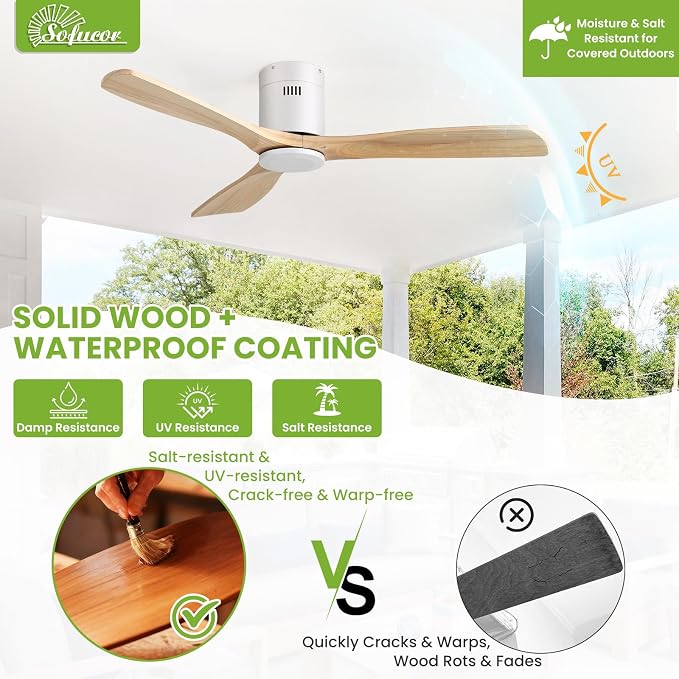 Sofucor

Moisture & Salt Resistant for Covered Outdoors

UV

SOLID WOOD + WATERPROOF COATING

Damp Resistance

UV

UV Resistance

Salt Resistance

Salt-resistant & UV-resistant, Crack-free & Warp-free

VS

Quickly Cracks & Warps, Wood Rots & Fades